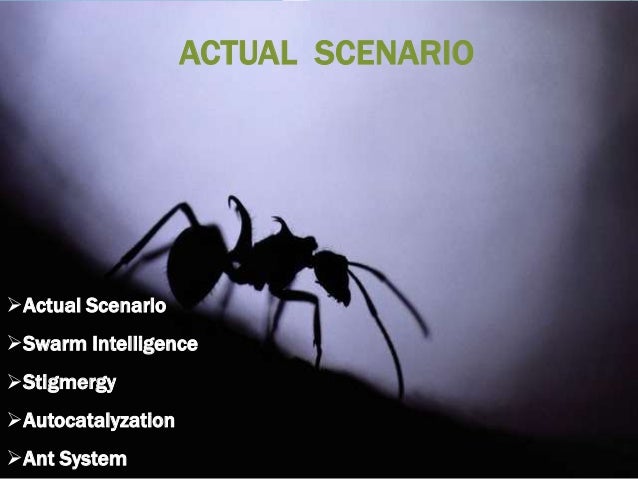 ACTUAL SCENARIO

➢Actual Scenario
➢Swarm Intelligence
➢Stigmergy
➢Autocatalyzation
➢Ant System